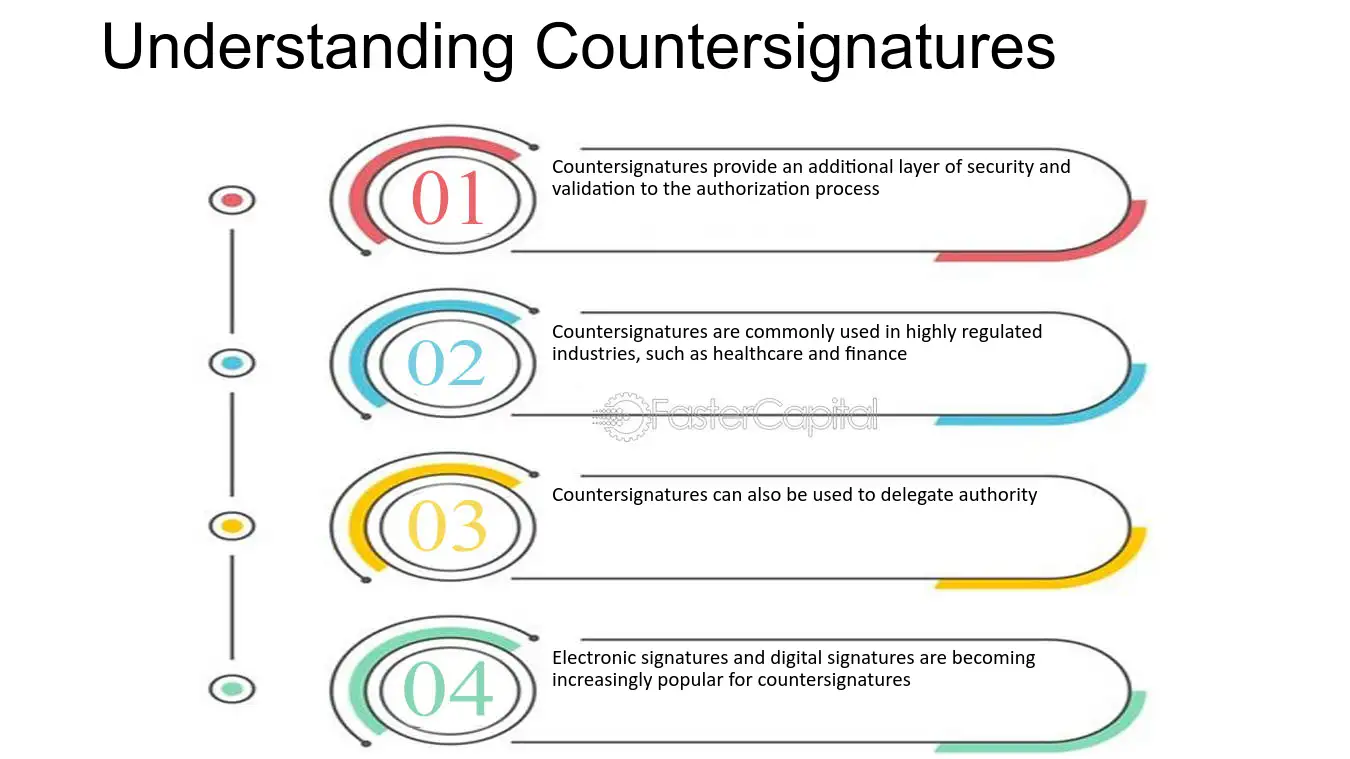 Understanding Countersignatures

01

Countersignatures provide an additional layer of security and validation to the authorization process

02

Countersignatures are commonly used in highly regulated industries, such as healthcare and finance

FasterCapital

03

Countersignatures can also be used to delegate authority

04

Electronic signatures and digital signatures are becoming increasingly popular for countersignatures